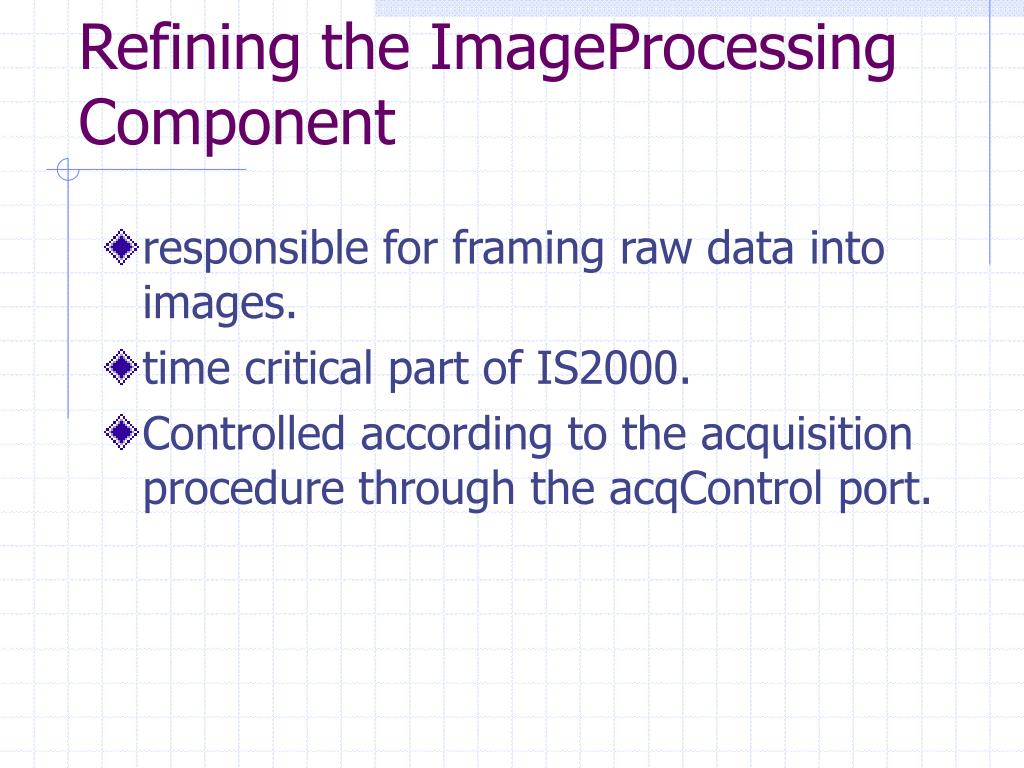 Refining the ImageProcessing Component

responsible for framing raw data into images.

time critical part of IS2000.

Controlled according to the acquisition procedure through the acqControl port.